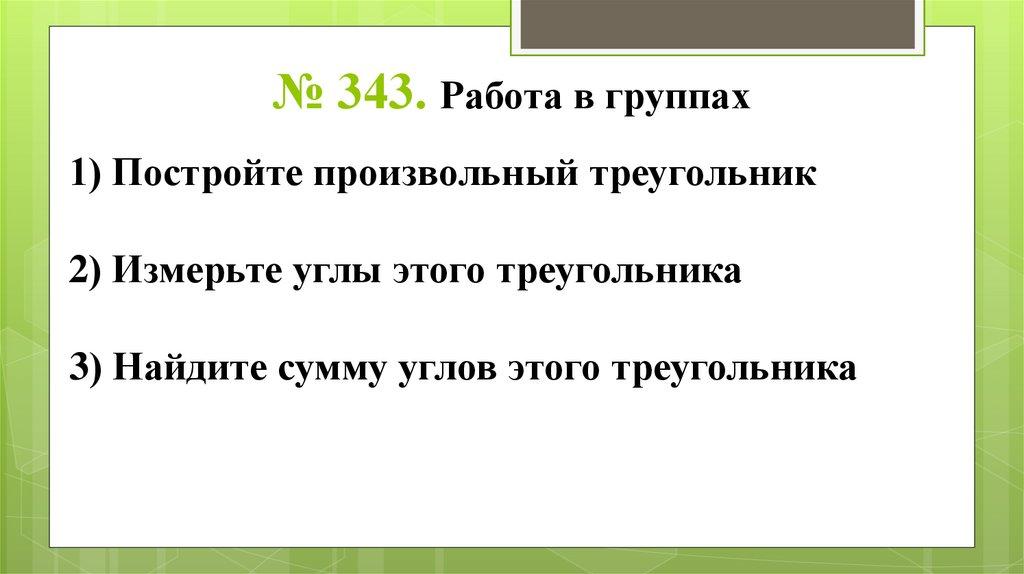 № 343. Работа в группах

1) Постройте произвольный треугольник

2) Измерьте углы этого треугольника

3) Найдите сумму углов этого треугольника